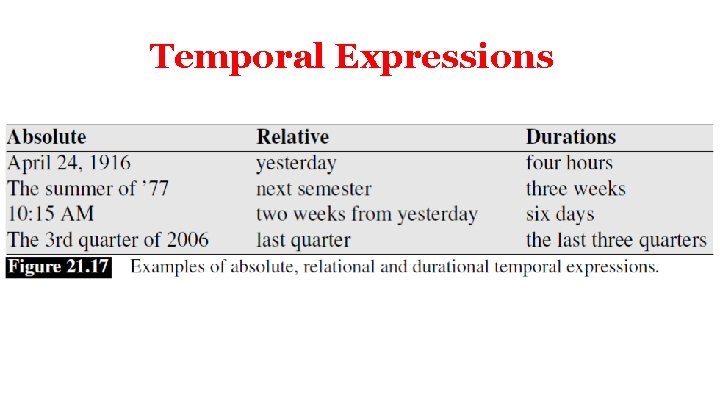 Temporal Expressions

| Absolute | Relative | Durations |
|---|---|---|
| April 24, 1916 | yesterday | four hours |
| The summer of '77 | next semester | three weeks |
| 10:15 AM | two weeks from yesterday | six days |
| The 3rd quarter of 2006 | last quarter | the last three quarters |

Figure 21.17 Examples of absolute, relational and durational temporal expressions.